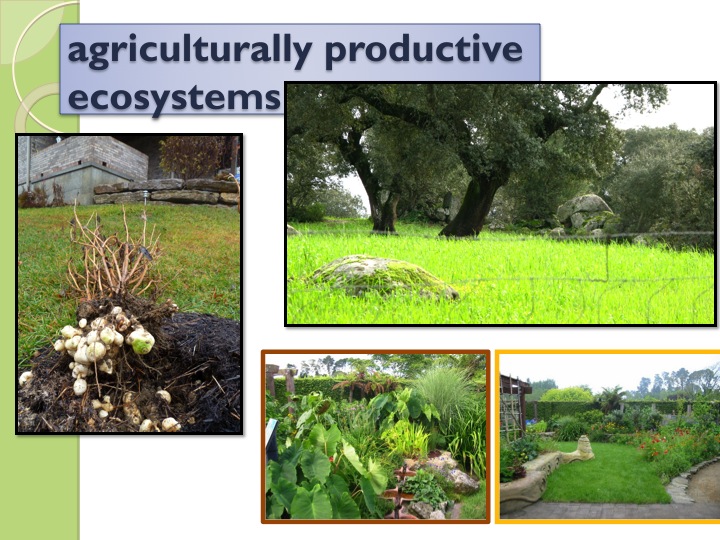 agriculturally productive ecosystems